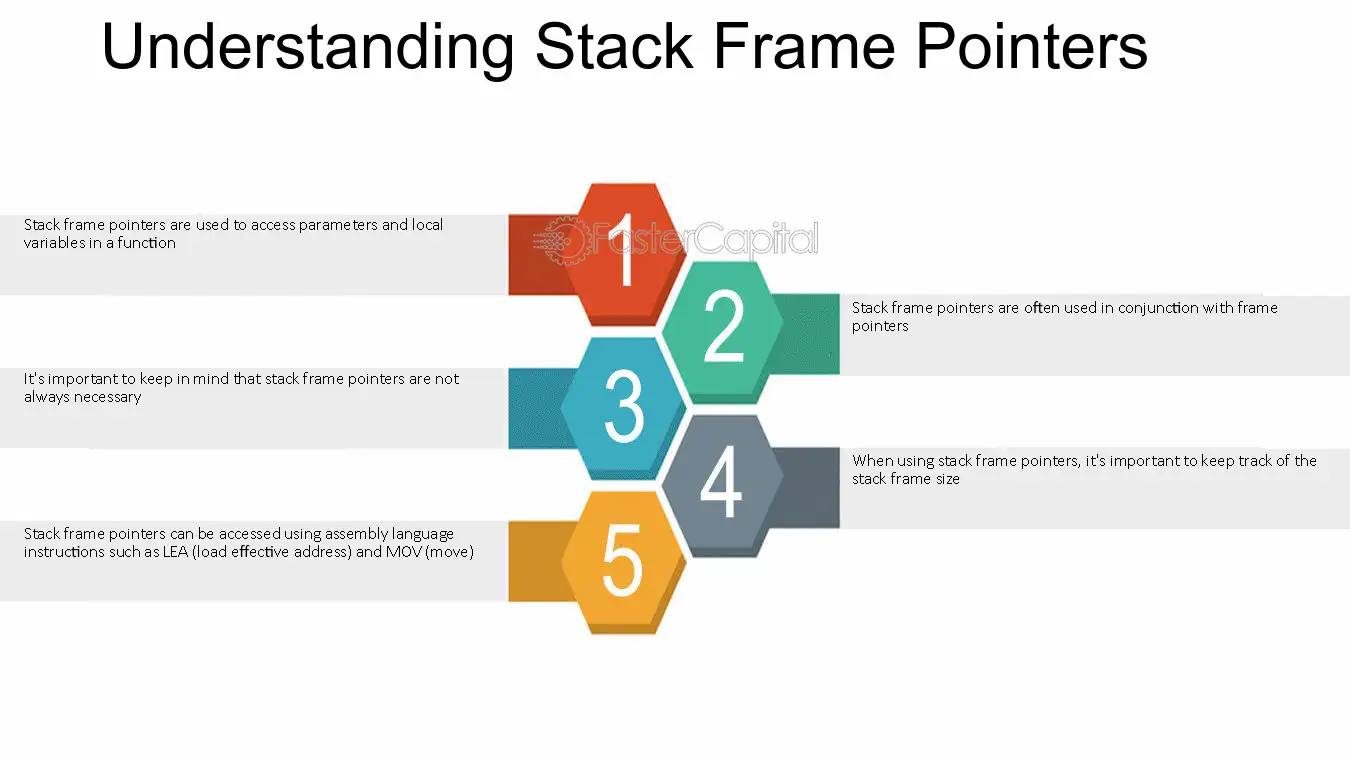 Understanding Stack Frame Pointers

1

Stack frame pointers are used to access parameters and local variables in a function

FasterCapital

2

Stack frame pointers are often used in conjunction with frame pointers

3

It's important to keep in mind that stack frame pointers are not always necessary

4

When using stack frame pointers, it's important to keep track of the stack frame size

5

Stack frame pointers can be accessed using assembly language instructions such as LEA (load effective address) and MOV (move)